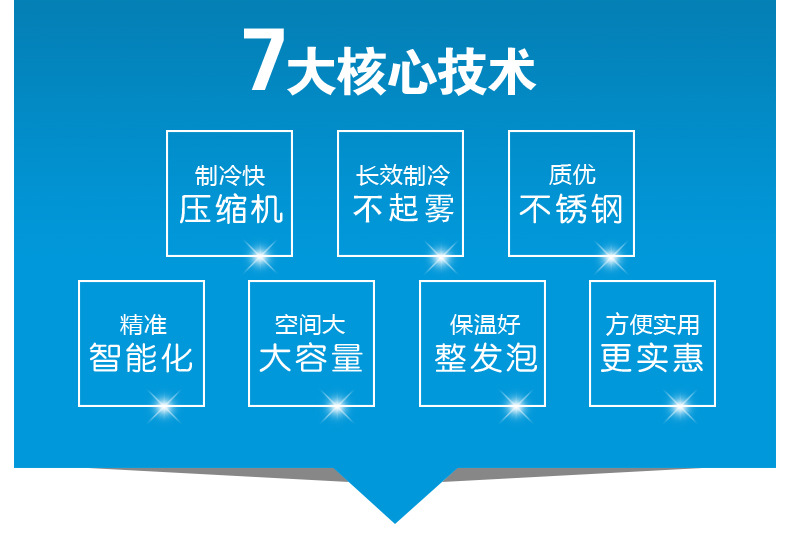 7大核心技术

制冷快
压缩机

长效制冷
不起雾

质优
不锈钢

精准
智能化

空间大
大容量

保温好
整发泡

方便实用
更实惠